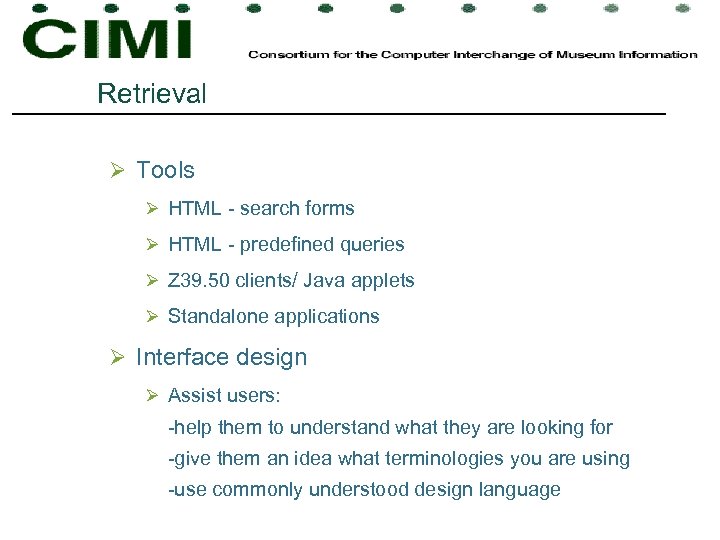 CIMI

Consortium for the Computer Interchange of Museum Information

Retrieval

➢ Tools

➢ HTML - search forms

➢ HTML - predefined queries

➢ Z39.50 clients/ Java applets

➢ Standalone applications

➢ Interface design

➢ Assist users:

-help them to understand what they are looking for

-give them an idea what terminologies you are using

-use commonly understood design language